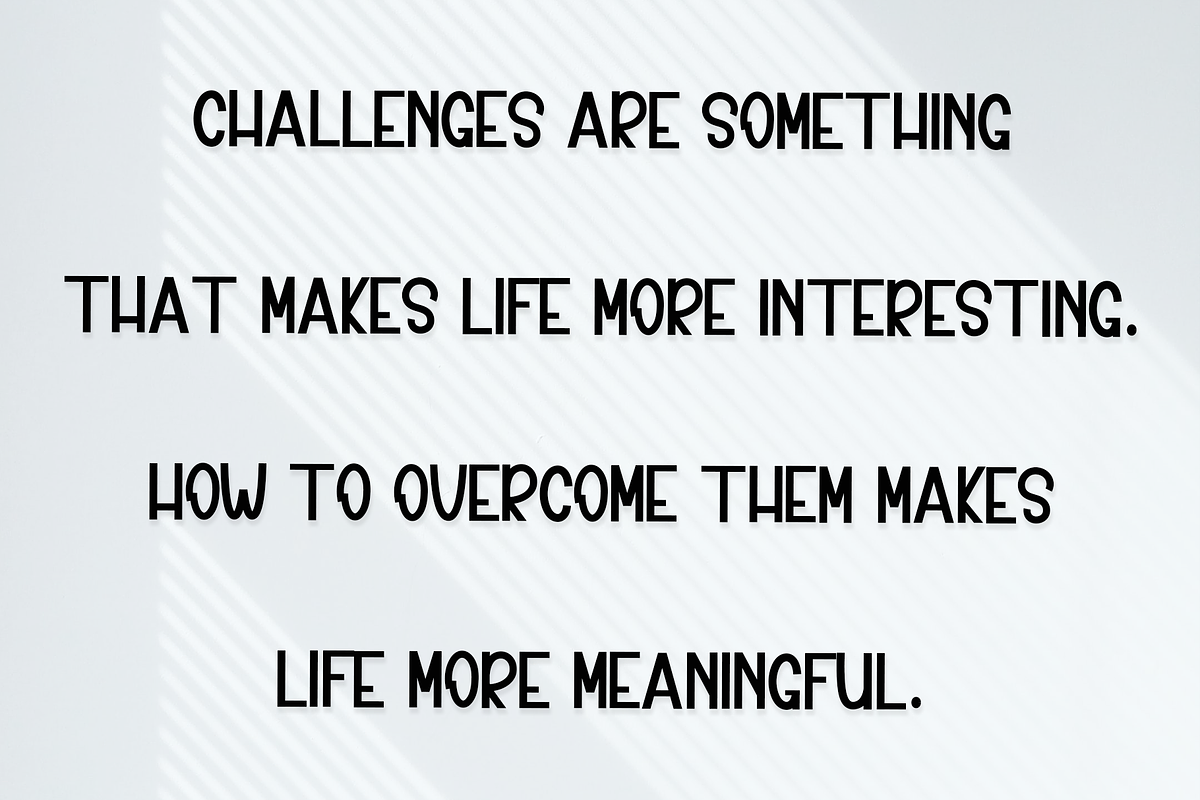 CHALLENGES ARE SOMETHING

THAT MAKES LIFE MORE INTERESTING.

HOW TO OVERCOME THEM MAKES

LIFE MORE MEANINGFUL.